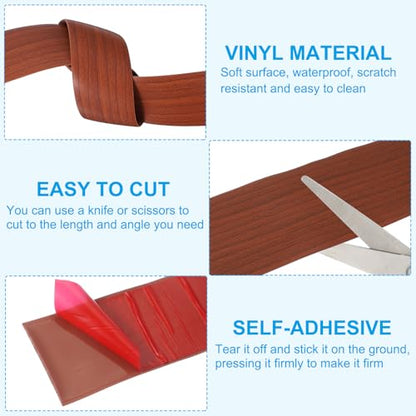 VINYL MATERIAL
Soft surface, waterproof, scratch resistant and easy to clean

EASY TO CUT
You can use a knife or scissors to cut to the length and angle you need

SELF-ADHESIVE
Tear it off and stick it on the ground, pressing it firmly to make it firm